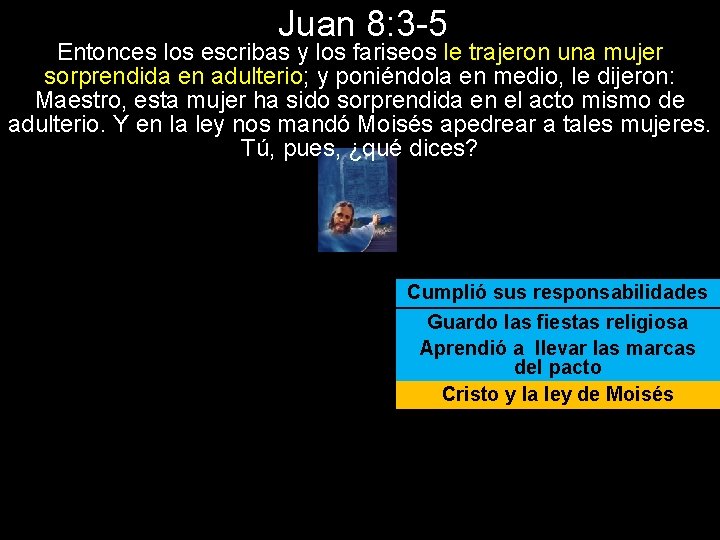 Juan 8:3-5

Entonces los escribas y los fariseos le trajeron una mujer sorprendida en adulterio; y poniéndola en medio, le dijeron: Maestro, esta mujer ha sido sorprendida en el acto mismo de adulterio. Y en la ley nos mandó Moisés apedrear a tales mujeres. Tú, pues, ¿qué dices?

Cumplió sus responsabilidades

Guardo las fiestas religiosa

Aprendió a llevar las marcas del pacto

Cristo y la ley de Moisés